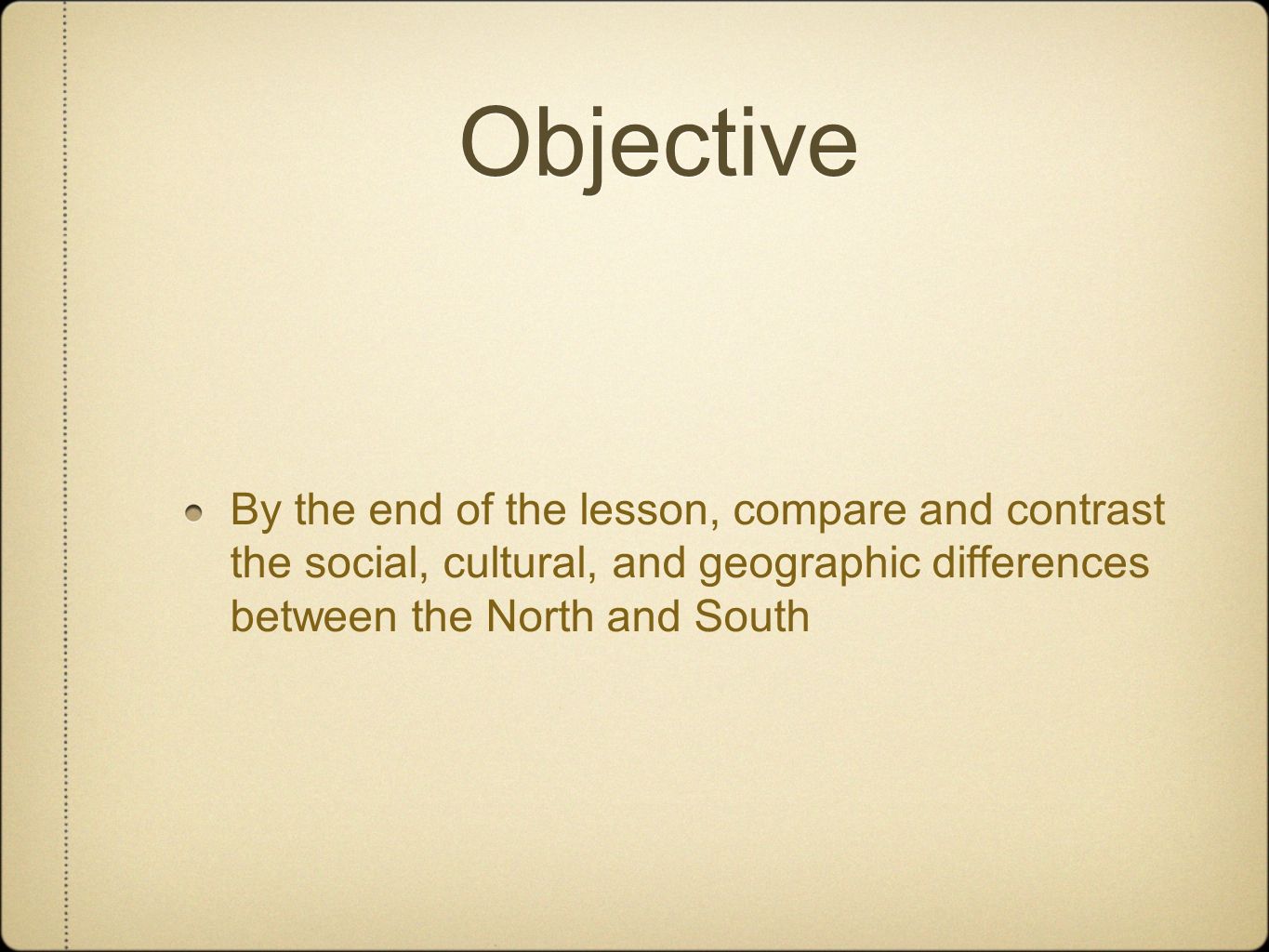 Objective

By the end of the lesson, compare and contrast the social, cultural, and geographic differences between the North and South